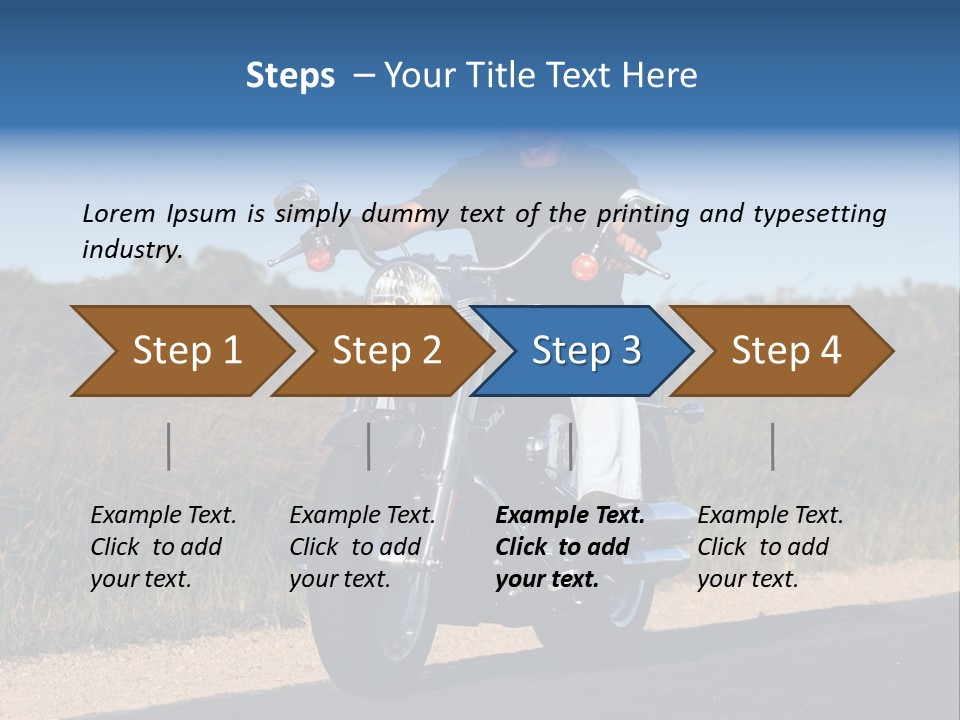 Steps – Your Title Text Here

Lorem Ipsum is simply dummy text of the printing and typesetting industry.

Step 1

Step 2

Step 3

Step 4

Example Text. Click to add your text.

Example Text. Click to add your text.

Example Text. Click to add your text.

Example Text. Click to add your text.